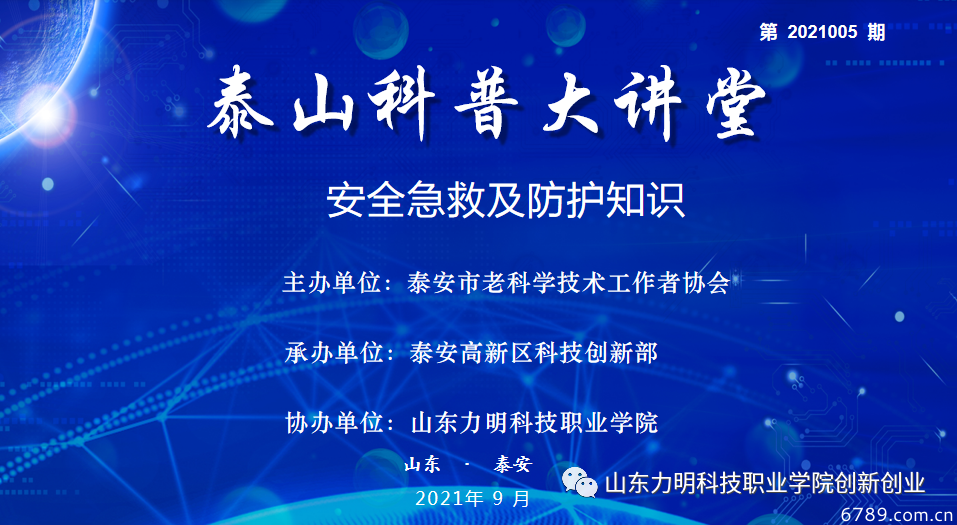 第 2021005 期

泰山科普大讲堂

安全急救及防护知识

主办单位：泰安市老科学技术工作者协会

承办单位：泰安高新区科技创新部

协办单位：山东力明科技职业学院

山东 · 泰安

2021年 9 月

山东力明科技职业学院创新创业

6789.com.cn